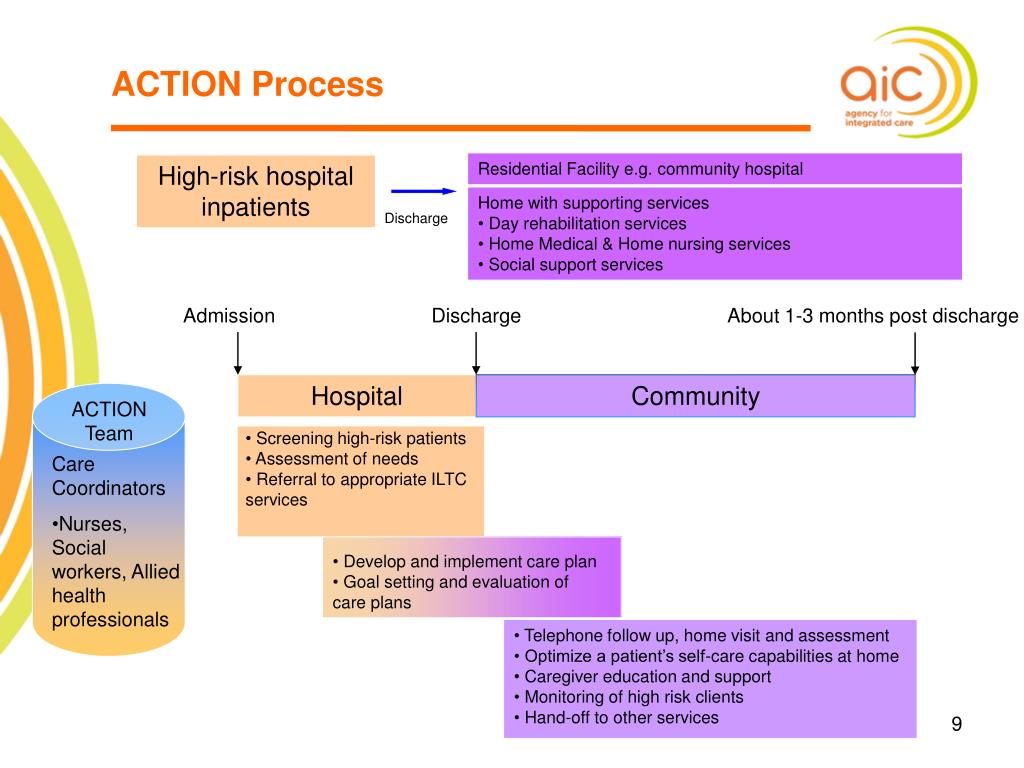 ACTION Process

aic
agency for integrated care

High-risk hospital inpatients

Discharge

Residential Facility e.g. community hospital

Home with supporting services
• Day rehabilitation services
• Home Medical & Home nursing services
• Social support services

Admission

Discharge

About 1-3 months post discharge

Hospital

Community

ACTION Team

Care Coordinators

•Nurses, Social workers, Allied health professionals

• Screening high-risk patients
• Assessment of needs
• Referral to appropriate ILTC services

• Develop and implement care plan
• Goal setting and evaluation of care plans

• Telephone follow up, home visit and assessment
• Optimize a patient's self-care capabilities at home
• Caregiver education and support
• Monitoring of high risk clients
• Hand-off to other services

9